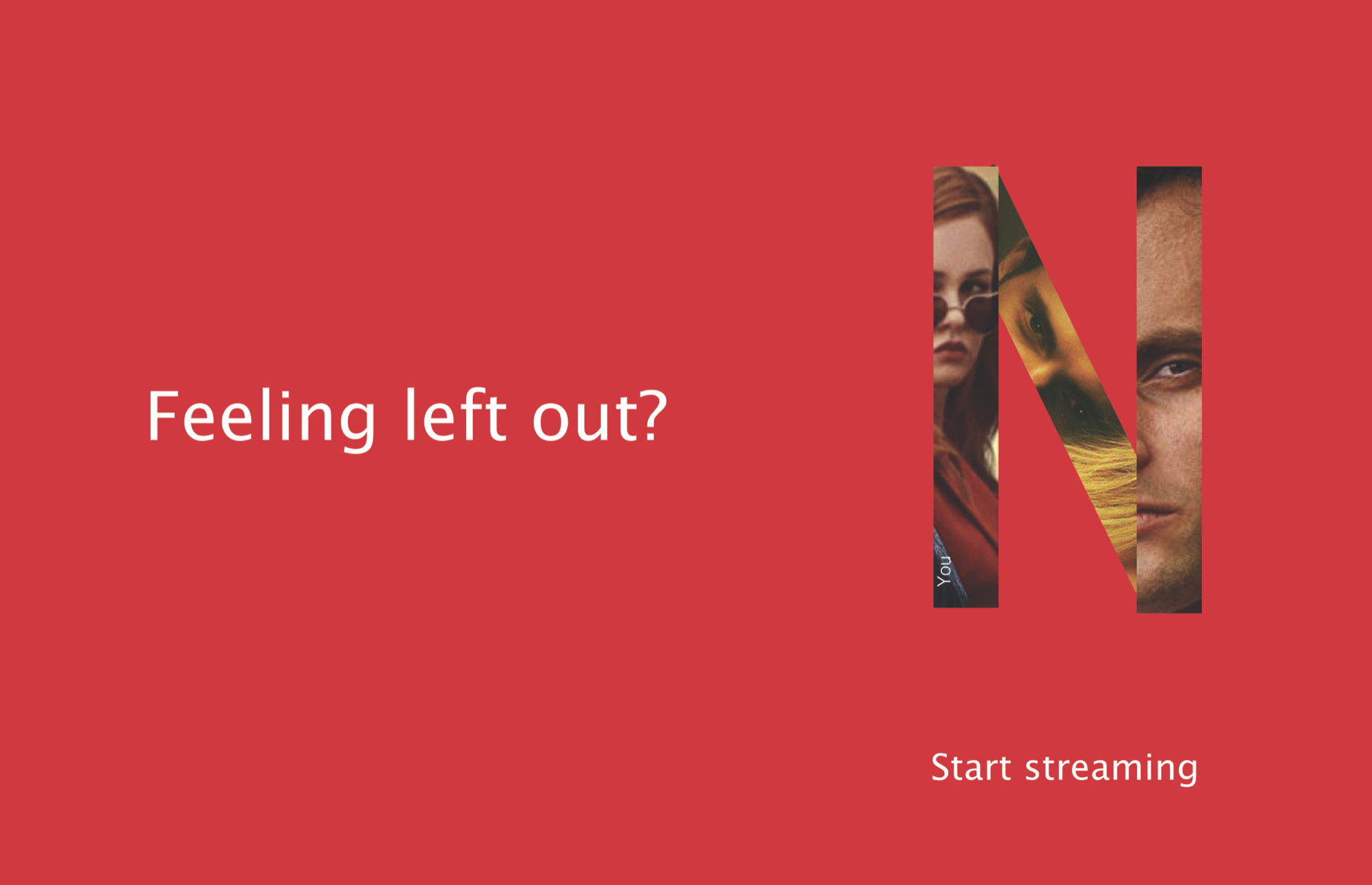 Feeling left out?

You

Start streaming